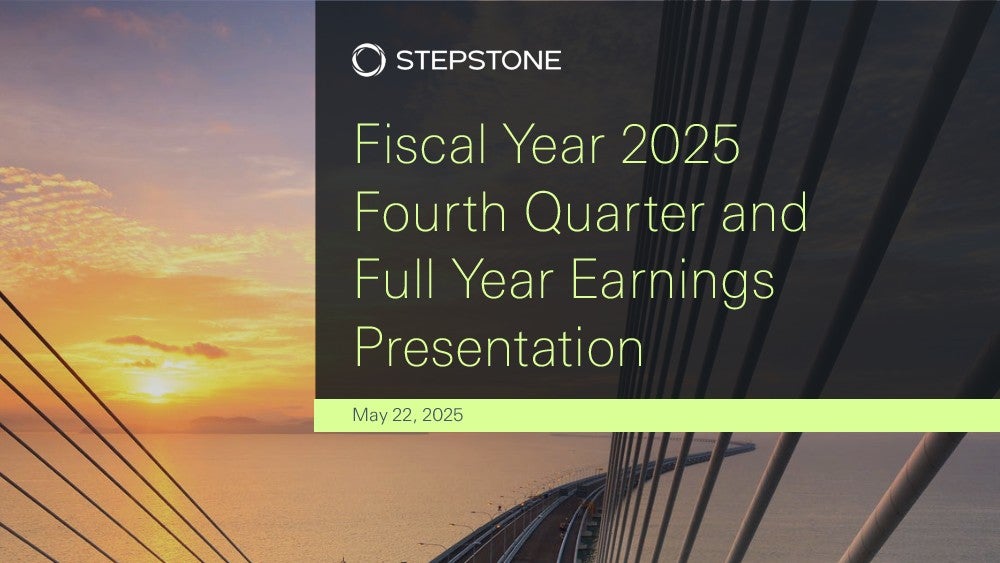 STEPSTONE

Fiscal Year 2025 Fourth Quarter and Full Year Earnings Presentation

May 22, 2025